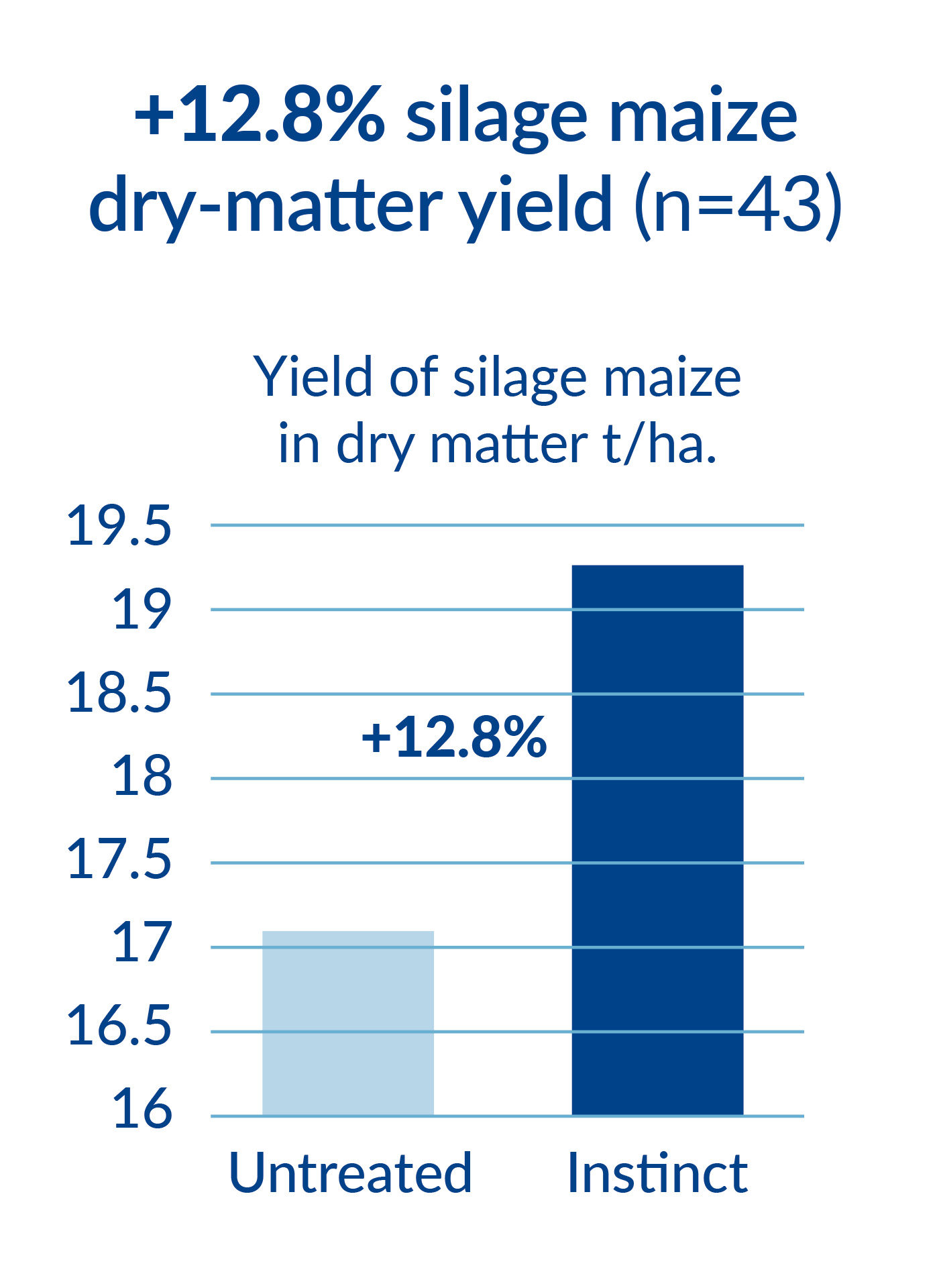 +12.8% silage maize dry-matter yield (n=43)

Yield of silage maize in dry matter t/ha.

19.5
19
18.5
18
17.5
17
16.5
16

+12.8%

Untreated
Instinct